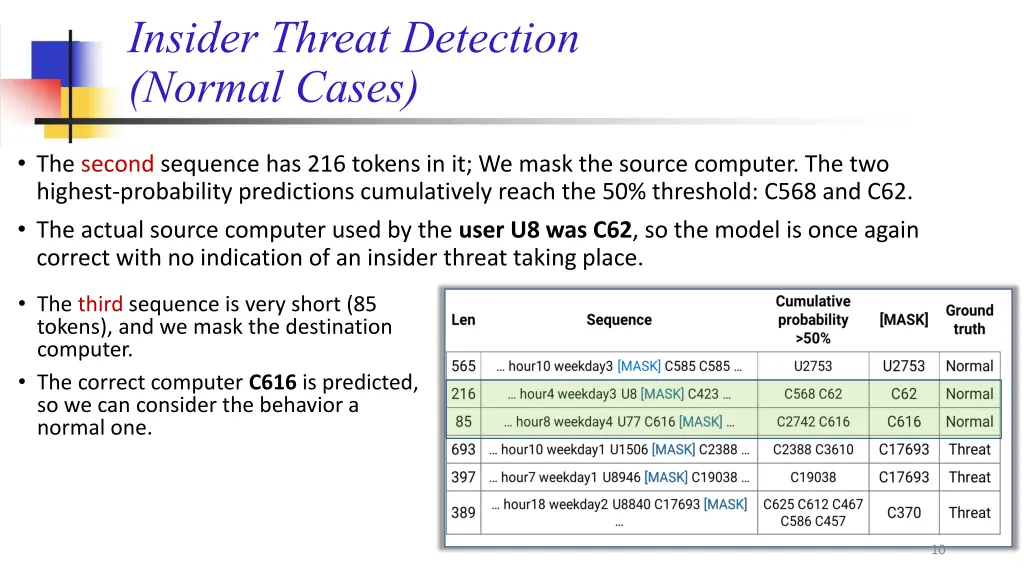 Insider Threat Detection
(Normal Cases)

• The second sequence has 216 tokens in it; We mask the source computer. The two highest-probability predictions cumulatively reach the 50% threshold: C568 and C62.

• The actual source computer used by the user U8 was C62, so the model is once again correct with no indication of an insider threat taking place.

• The third sequence is very short (85 tokens), and we mask the destination computer.

• The correct computer C616 is predicted, so we can consider the behavior a normal one.

| Len | Sequence | Cumulative probability >50% | [MASK] | Ground truth |
|---|---|---|---|---|
| 565 | … hour10 weekday3 [MASK] C585 C585 … | U2753 | U2753 | Normal |
| 216 | … hour4 weekday3 U8 [MASK] C423 … | C568 C62 | C62 | Normal |
| 85 | … hour8 weekday4 U77 C616 [MASK] … | C2742 C616 | C616 | Normal |
| 693 | … hour10 weekday1 U1506 [MASK] C2388 … | C2388 C3610 | C17693 | Threat |
| 397 | … hour7 weekday1 U8946 [MASK] C19038 … | C19038 | C17693 | Threat |
| 389 | … hour18 weekday2 U8840 C17693 [MASK] … | C625 C612 C467 C586 C457 | C370 | Threat |

10